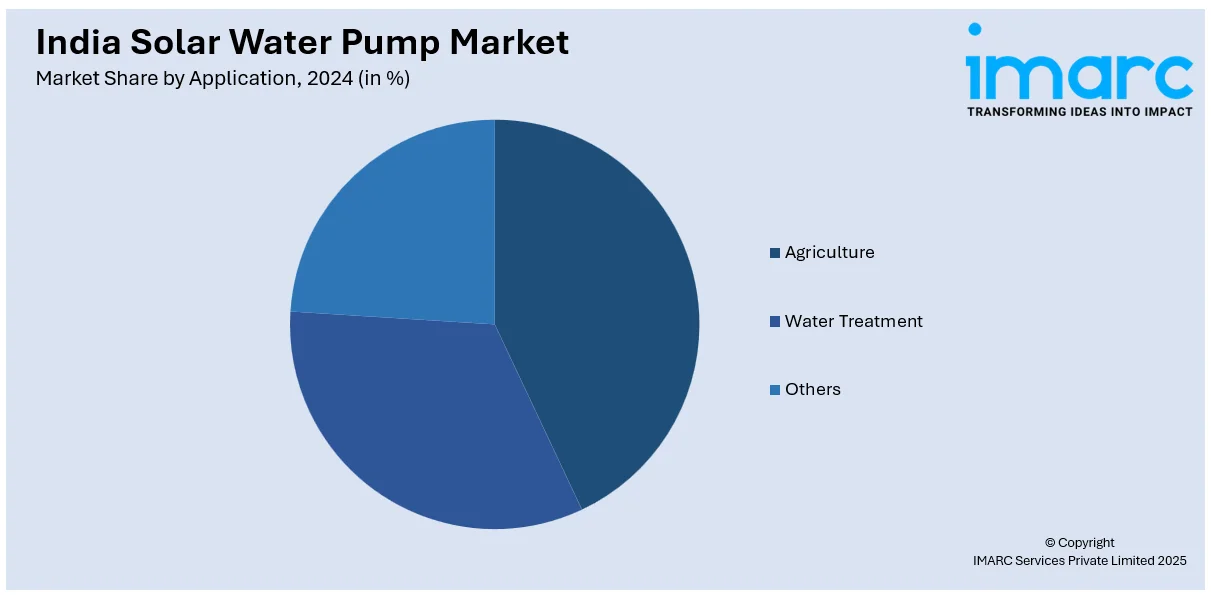 India Solar Water Pump Market
Market Share by Application, 2024 (in %)

imarc
TRANSFORMING IDEAS INTO IMPACT

Agriculture
Water Treatment
Others

© Copyright
IMARC Services Private Limited 2025